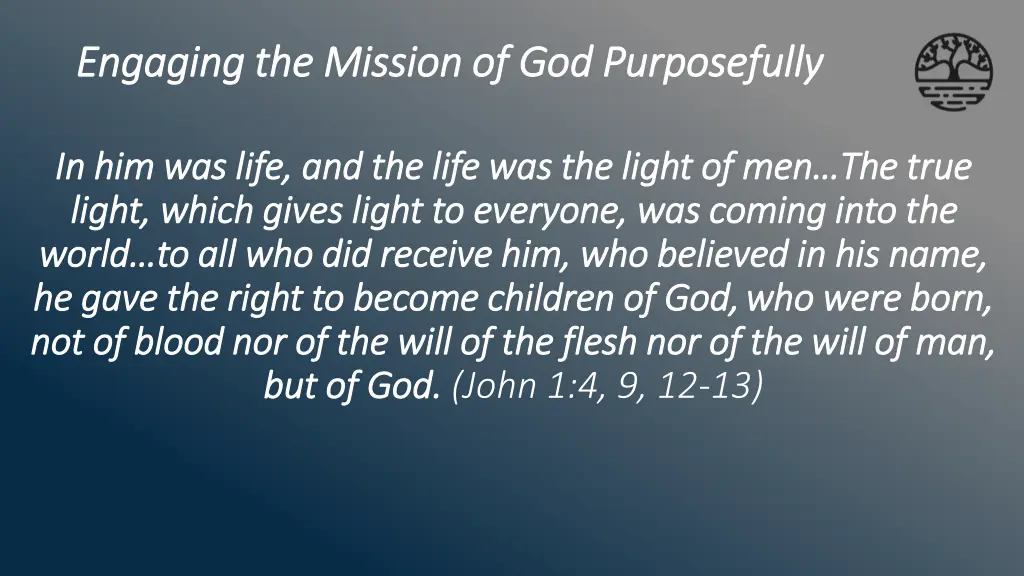 Engaging the Mission of God Purposefully

In him was life, and the life was the light of men…The true light, which gives light to everyone, was coming into the world…to all who did receive him, who believed in his name, he gave the right to become children of God, who were born, not of blood nor of the will of the flesh nor of the will of man, but of God. (John 1:4, 9, 12-13)